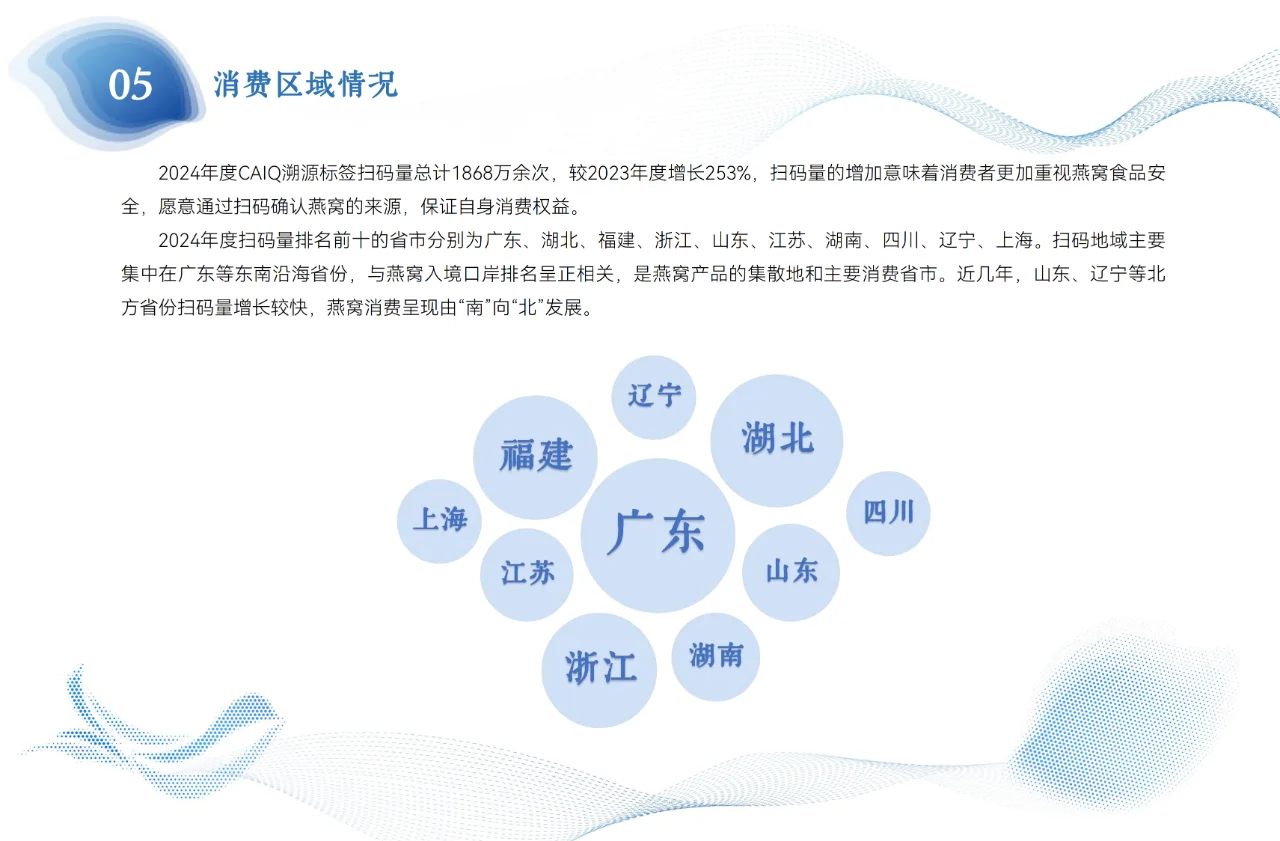 05 消费区域情况

2024年度CAIQ溯源标签扫码量总计1868万余次，较2023年度增长253%，扫码量的增加意味着消费者更加重视燕窝食品安全，愿意通过扫码确认燕窝的来源，保证自身消费权益。

2024年度扫码量排名前十的省市分别为广东、湖北、福建、浙江、山东、江苏、湖南、四川、辽宁、上海。扫码地域主要集中在广东等东南沿海省份，与燕窝入境口岸排名呈正相关，是燕窝产品的集散地和主要消费省市。近几年，山东、辽宁等北方省份扫码量增长较快，燕窝消费呈现由“南”向“北”发展。

辽宁
福建
湖北
上海
广东
四川
江苏
山东
浙江
湖南